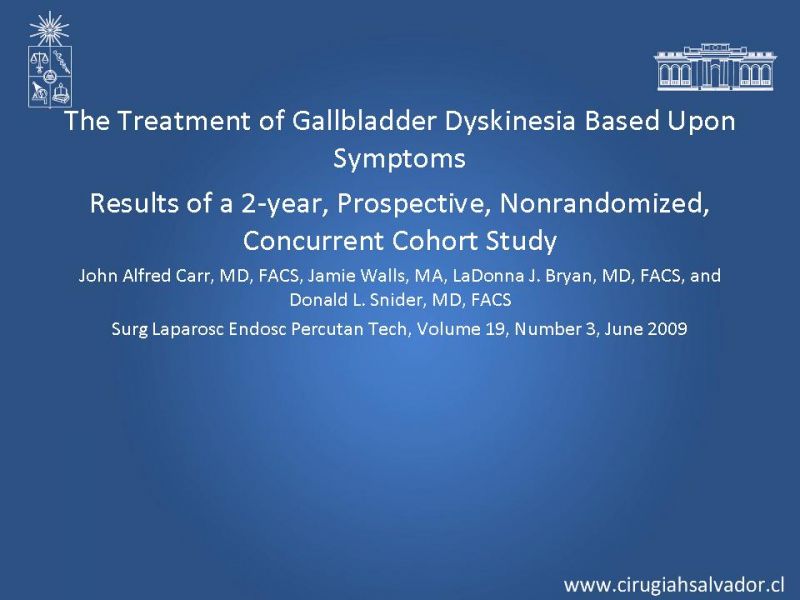 The Treatment of Gallbladder Dyskinesia Based Upon Symptoms

Results of a 2-year, Prospective, Nonrandomized, Concurrent Cohort Study

John Alfred Carr, MD, FACS, Jamie Walls, MA, LaDonna J. Bryan, MD, FACS, and Donald L. Snider, MD, FACS

Surg Laparosc Endosc Percutan Tech, Volume 19, Number 3, June 2009

www.cirugiahsalvador.cl